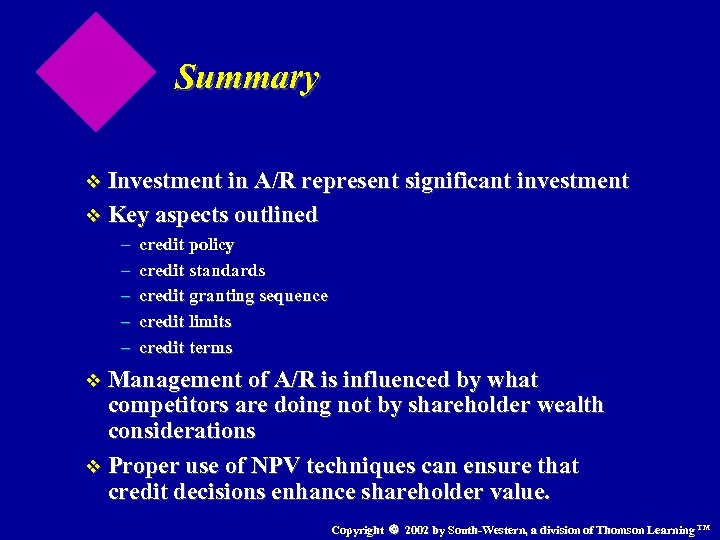 Summary

❖ Investment in A/R represent significant investment
❖ Key aspects outlined
– credit policy
– credit standards
– credit granting sequence
– credit limits
– credit terms
❖ Management of A/R is influenced by what competitors are doing not by shareholder wealth considerations
❖ Proper use of NPV techniques can ensure that credit decisions enhance shareholder value.

Copyright © 2002 by South-Western, a division of Thomson Learning ™